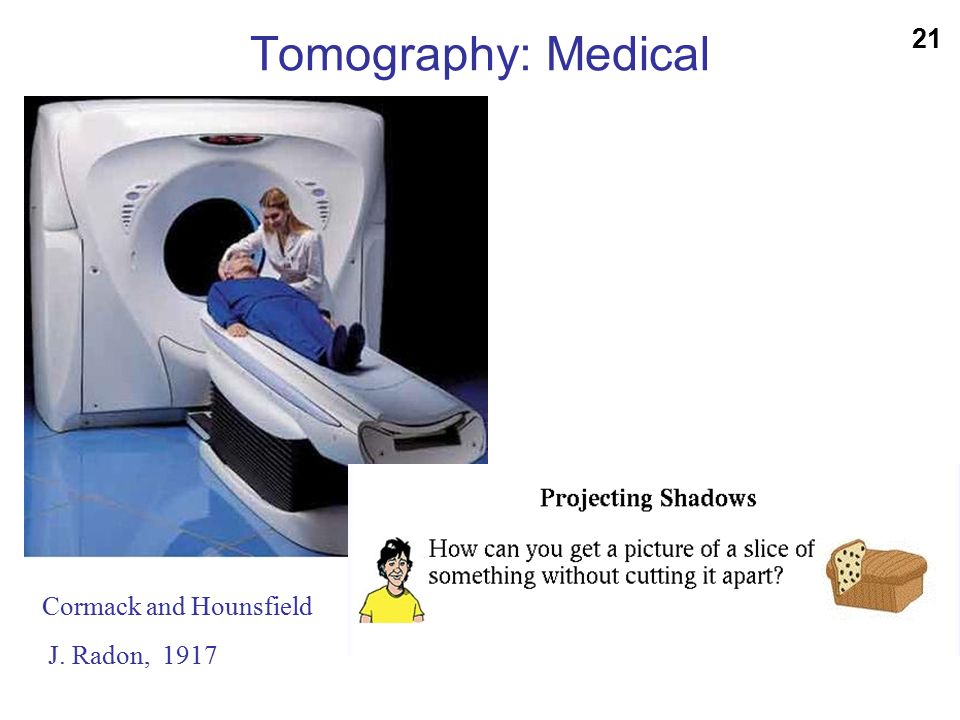 Tomography: Medical

21

Projecting Shadows

How can you get a picture of a slice of something without cutting it apart?

Cormack and Hounsfield

J. Radon, 1917